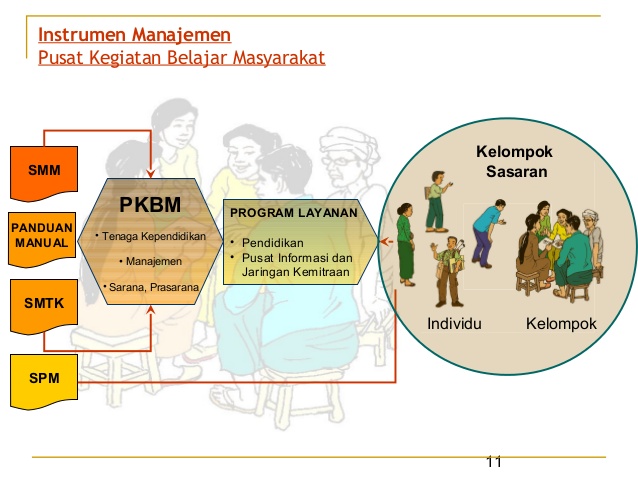 Instrumen Manajemen
Pusat Kegiatan Belajar Masyarakat

SMM

PANDUAN MANUAL

SMTK

SPM

PKBM

• Tenaga Kependidikan

• Manajemen

• Sarana, Prasarana

PROGRAM LAYANAN

• Pendidikan
• Pusat Informasi dan Jaringan Kemitraan

Kelompok Sasaran

Individu

Kelompok

11